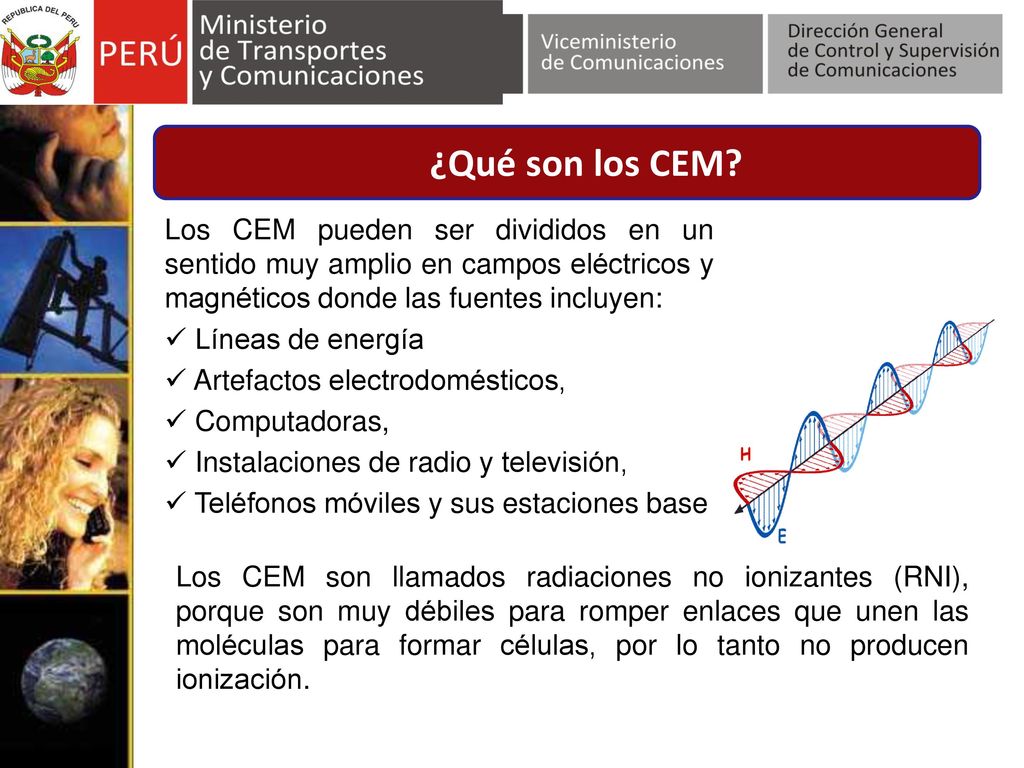 REPUBLICA DEL PERU

PERÚ

Ministerio de Transportes y Comunicaciones

Viceministerio de Comunicaciones

Dirección General de Control y Supervisión de Comunicaciones

¿Qué son los CEM?

Los CEM pueden ser divididos en un sentido muy amplio en campos eléctricos y magnéticos donde las fuentes incluyen:

✓ Líneas de energía
✓ Artefactos electrodomésticos,
✓ Computadoras,
✓ Instalaciones de radio y televisión,
✓ Teléfonos móviles y sus estaciones base

H

E

Los CEM son llamados radiaciones no ionizantes (RNI), porque son muy débiles para romper enlaces que unen las moléculas para formar células, por lo tanto no producen ionización.